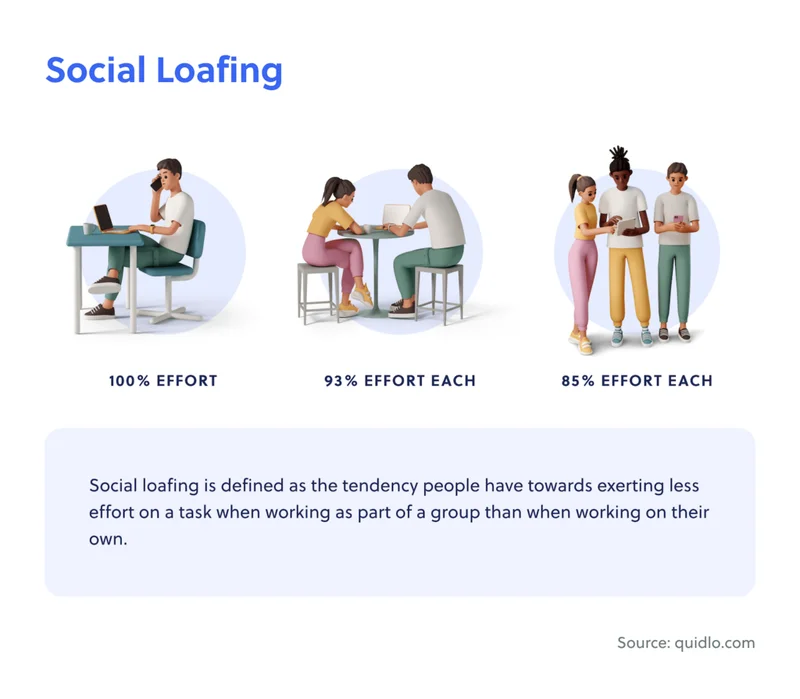 Social Loafing

100% EFFORT

93% EFFORT EACH

85% EFFORT EACH

Social loafing is defined as the tendency people have towards exerting less effort on a task when working as part of a group than when working on their own.

Source: quidlo.com